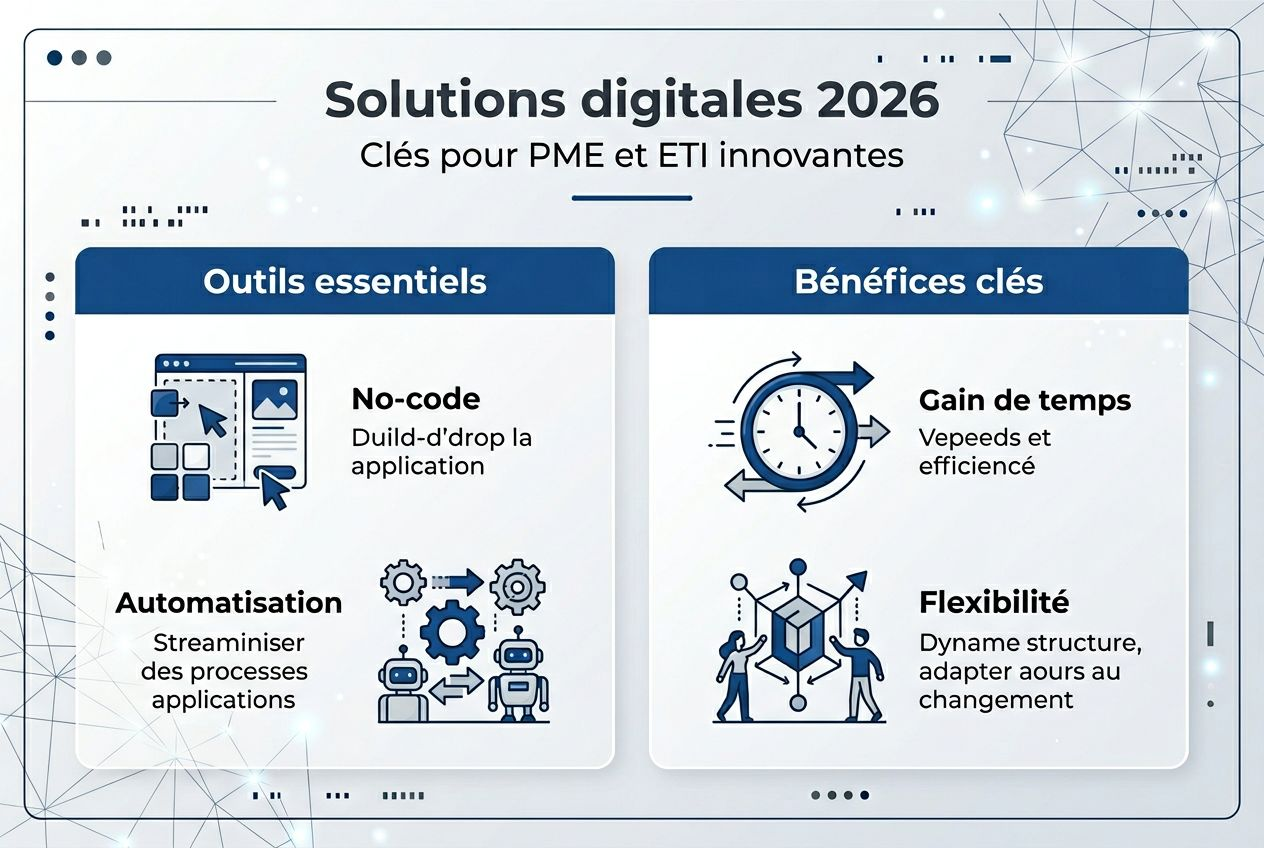 Solutions digitales 2026
Clés pour PME et ETI innovantes

Outils essentiels

No-code
Duild-d'drop la application

Automatisation
Streaminiser des processes applications

Bénéfices clés

Gain de temps
Vepeeds et efficiencé

Flexibilité
Dyname structure, adapter aours au changement